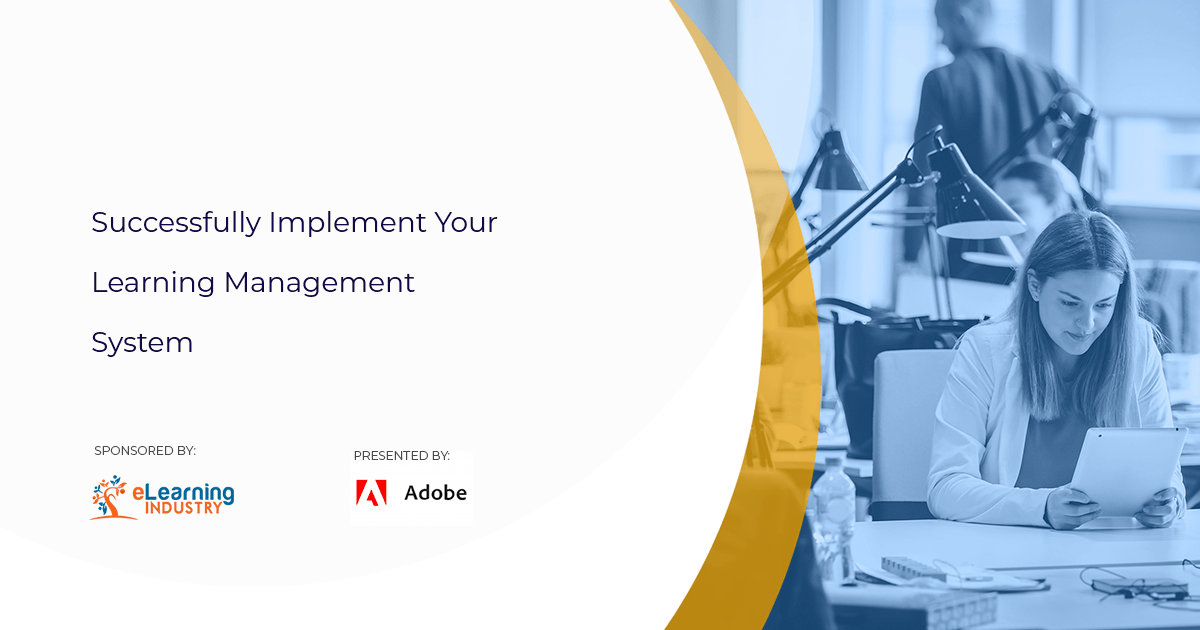 Successfully Implement Your Learning Management System

SPONSORED BY:

eLearning INDUSTRY

PRESENTED BY:

Adobe